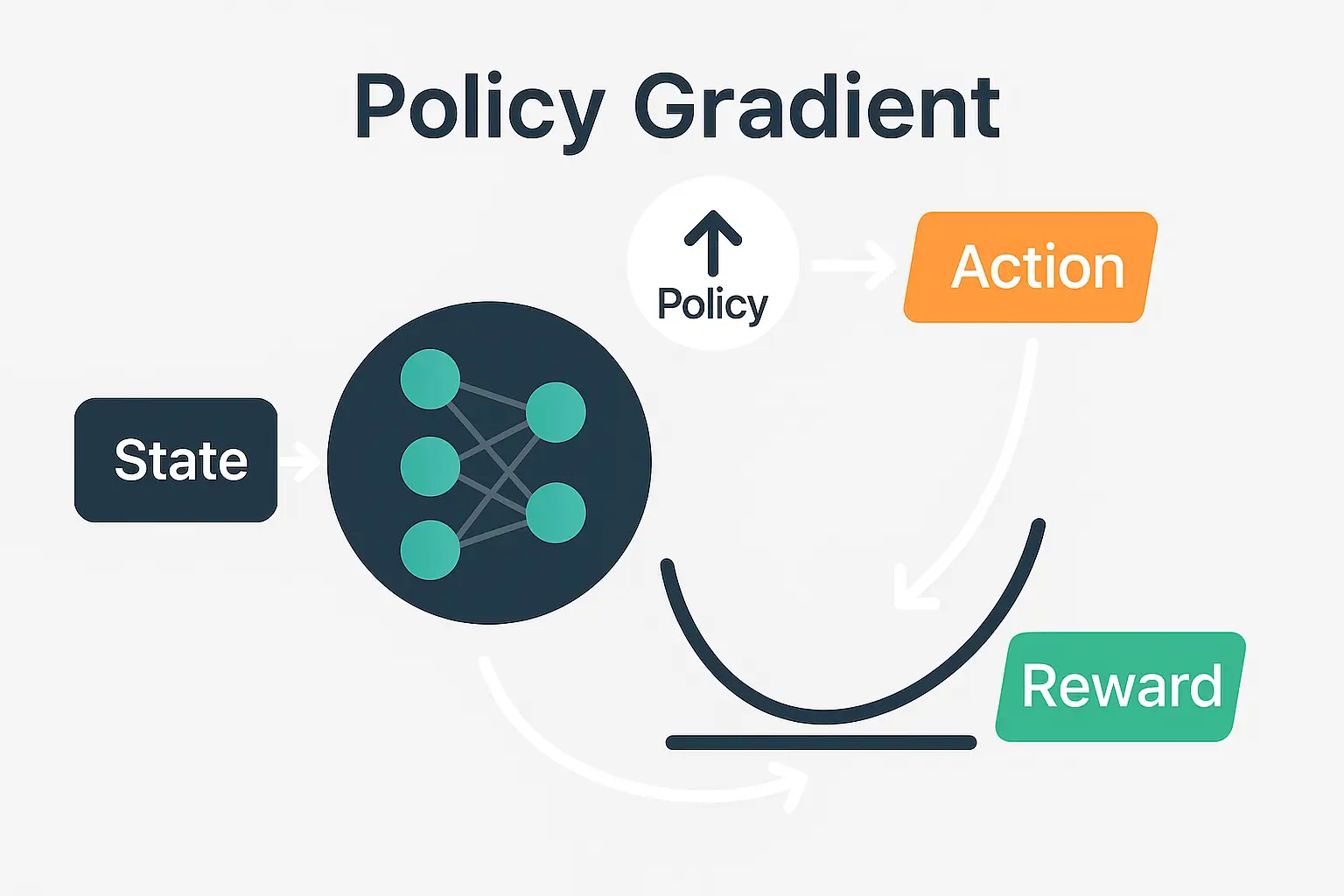 Policy Gradient

Policy

Action

State

Reward